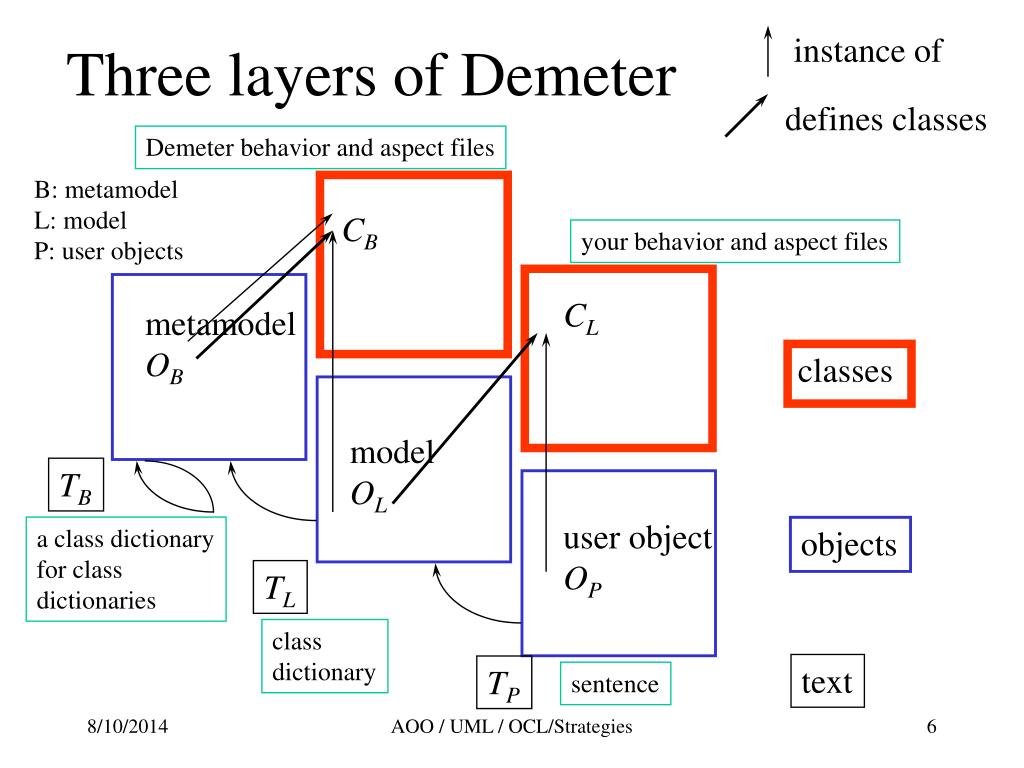 Three layers of Demeter

instance of

defines classes

Demeter behavior and aspect files

B: metamodel
L: model
P: user objects

$C_B$

your behavior and aspect files

metamodel
$O_B$

$C_L$

classes

model
$O_L$

$T_B$

a class dictionary for class dictionaries

user object
$O_P$

objects

$T_L$

class dictionary

$T_P$

sentence

text

8/10/2014

AOO / UML / OCL/Strategies

6